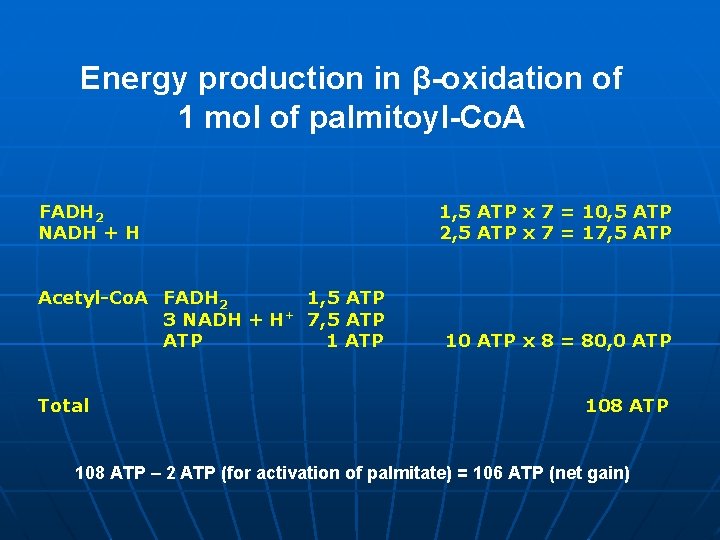 Energy production in β-oxidation of 1 mol of palmitoyl-CoA

$FADH_2$ 1,5 ATP x 7 = 10,5 ATP
NADH + H 2,5 ATP x 7 = 17,5 ATP

Acetyl-CoA $FADH_2$ 1,5 ATP
3 NADH + $H^+$ 7,5 ATP
ATP 1 ATP 10 ATP x 8 = 80,0 ATP

Total 108 ATP

108 ATP – 2 ATP (for activation of palmitate) = 106 ATP (net gain)